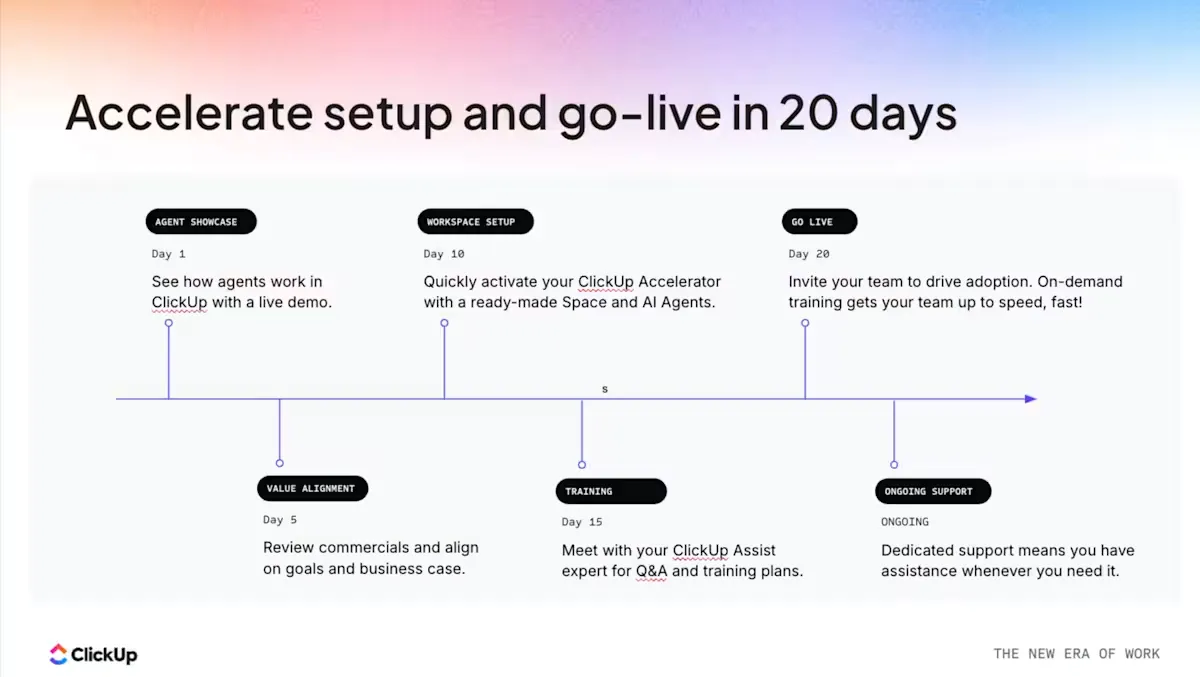 Accelerate setup and go-live in 20 days

AGENT SHOWCASE

Day 1

See how agents work in ClickUp with a live demo.

WORKSPACE SETUP

Day 10

Quickly activate your ClickUp Accelerator with a ready-made Space and AI Agents.

GO LIVE

Day 20

Invite your team to drive adoption. On-demand training gets your team up to speed, fast!

s

VALUE ALIGNMENT

Day 5

Review commercials and align on goals and business case.

TRAINING

Day 15

Meet with your ClickUp Assist expert for Q&A and training plans.

ONGOING SUPPORT

ONGOING

Dedicated support means you have assistance whenever you need it.

ClickUp

THE NEW ERA OF WORK